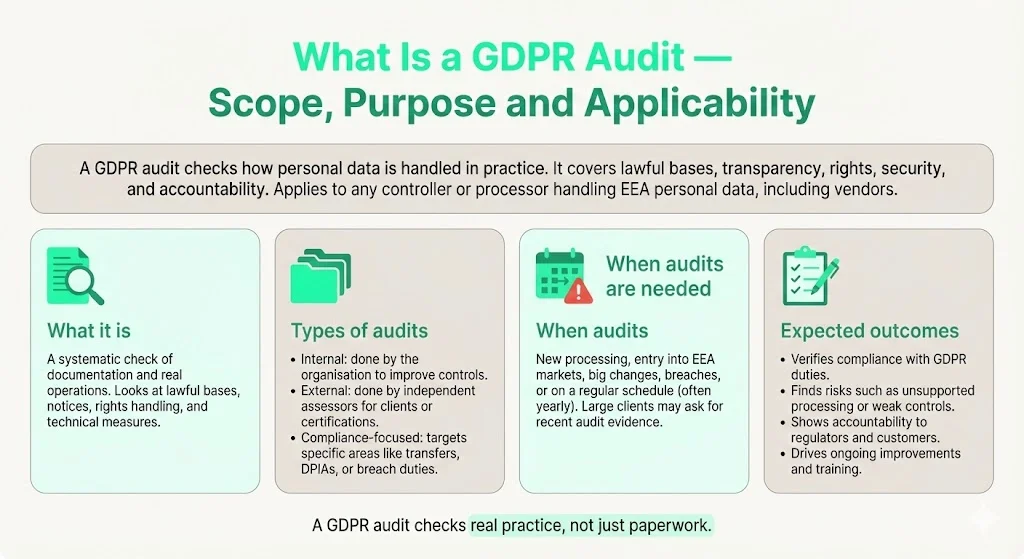 What Is a GDPR Audit — Scope, Purpose and Applicability

A GDPR audit checks how personal data is handled in practice. It covers lawful bases, transparency, rights, security, and accountability. Applies to any controller or processor handling EEA personal data, including vendors.

What it is

A systematic check of documentation and real operations. Looks at lawful bases, notices, rights handling, and technical measures.

Types of audits

• Internal: done by the organisation to improve controls.
• External: done by independent assessors for clients or certifications.
• Compliance-focused: targets specific areas like transfers, DPIAs, or breach duties.

When audits are needed

When audits

New processing, entry into EEA markets, big changes, breaches, or on a regular schedule (often yearly). Large clients may ask for recent audit evidence.

Expected outcomes

• Verifies compliance with GDPR duties.
• Finds risks such as unsupported processing or weak controls.
• Shows accountability to regulators and customers.
• Drives ongoing improvements and training.

A GDPR audit checks real practice, not just paperwork.